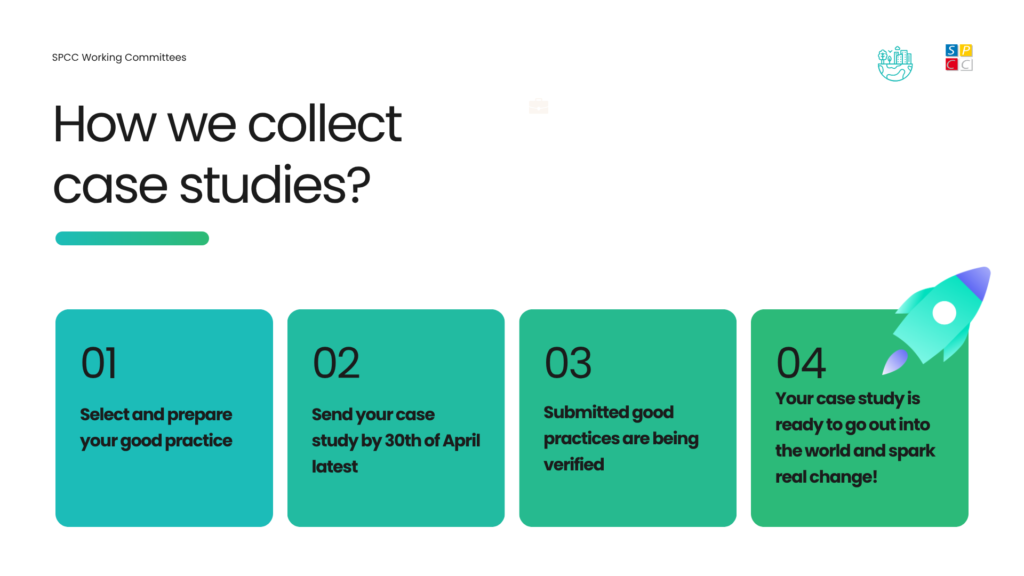 SPCC Working Committees

S P
C C

How we collect case studies?

01
Select and prepare your good practice

02
Send your case study by 30th of April latest

03
Submitted good practices are being verified

04
Your case study is ready to go out into the world and spark real change!